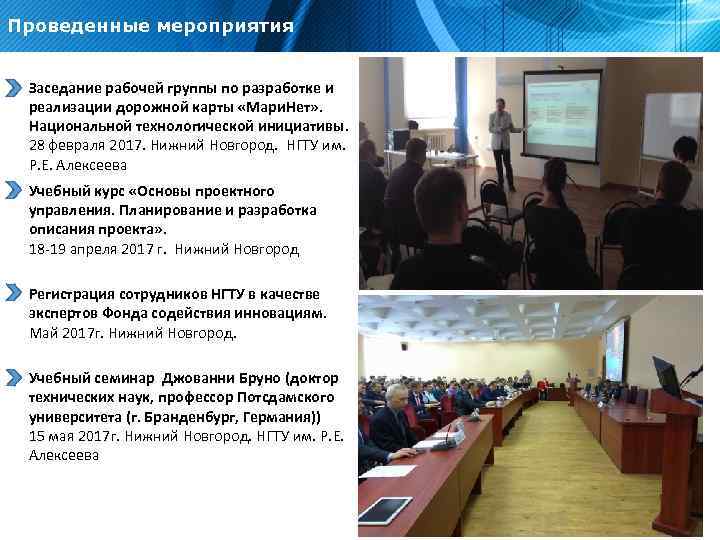 Проведенные мероприятия

Заседание рабочей группы по разработке и реализации дорожной карты «МариНет». Национальной технологической инициативы. 28 февраля 2017. Нижний Новгород. НГТУ им. Р.Е. Алексеева

Учебный курс «Основы проектного управления. Планирование и разработка описания проекта». 18-19 апреля 2017 г. Нижний Новгород

Регистрация сотрудников НГТУ в качестве экспертов Фонда содействия инновациям. Май 2017г. Нижний Новгород.

Учебный семинар Джованни Бруно (доктор технических наук, профессор Потсдамского университета (г. Бранденбург, Германия)) 15 мая 2017г. Нижний Новгород. НГТУ им. Р.Е. Алексеева